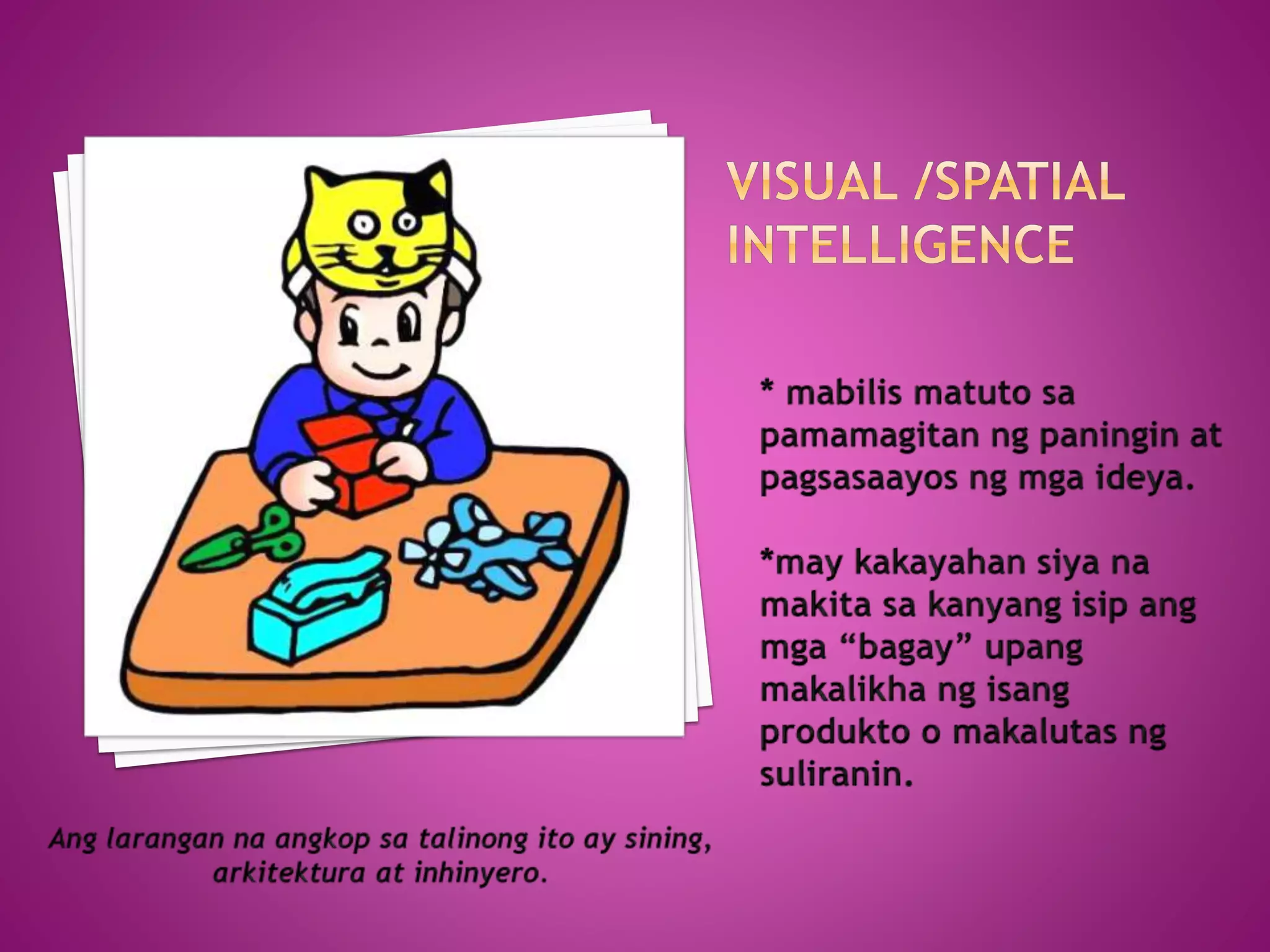 VISUAL /SPATIAL INTELLIGENCE

* mabilis matuto sa pamamagitan ng paningin at pagsasaayos ng mga ideya.

*may kakayahan siya na makita sa kanyang isip ang mga “bagay” upang makalikha ng isang produkto o makalutas ng suliranin.

Ang larangan na angkop sa talinong ito ay sining, arkitektura at inhinyero.